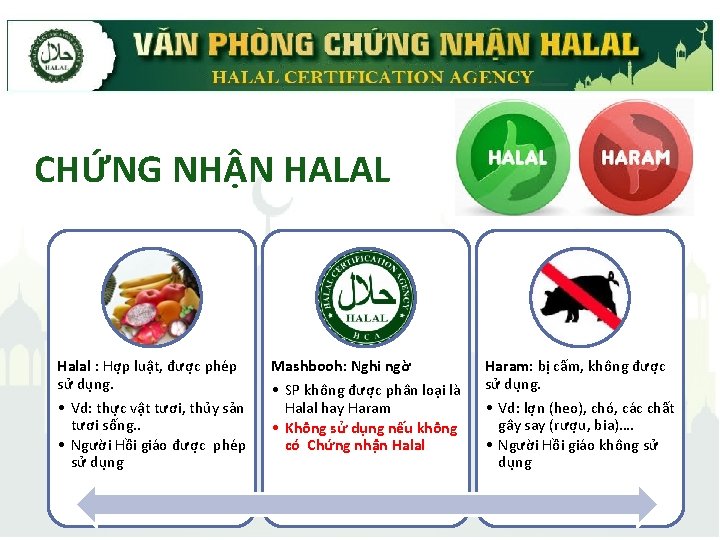 حلال
HALAL

VĂN PHÒNG CHỨNG NHẬN HALAL
HALAL CERTIFICATION AGENCY

CHỨNG NHẬN HALAL

HALAL

HARAM

Halal : Hợp luật, được phép sử dụng.
• Vd: thực vật tươi, thủy sản tươi sống..
• Người Hồi giáo được phép sử dụng

HALAL CERTIFICATION AGENCY
حلال
HALAL
HCA

Mashbooh: Nghi ngờ
• SP không được phân loại là Halal hay Haram
• Không sử dụng nếu không có Chứng nhận Halal

Haram: bị cấm, không được sử dụng.
• Vd: lợn (heo), chó, các chất gây say (rượu, bia)....
• Người Hồi giáo không sử dụng